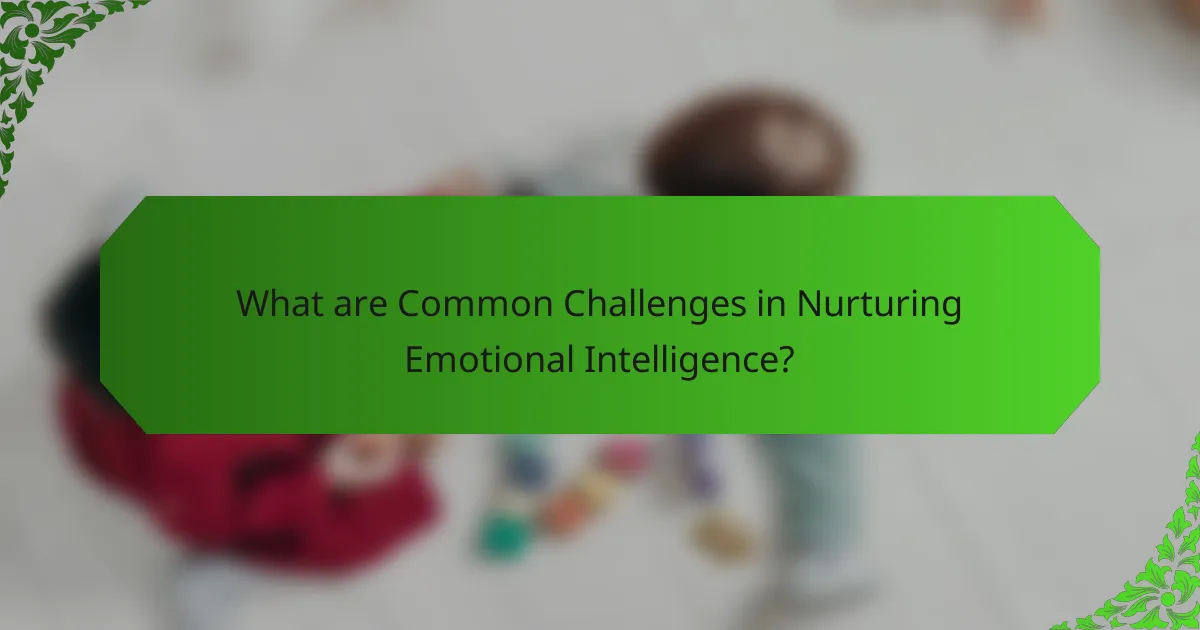 What are Common Challenges in Nurturing Emotional Intelligence?